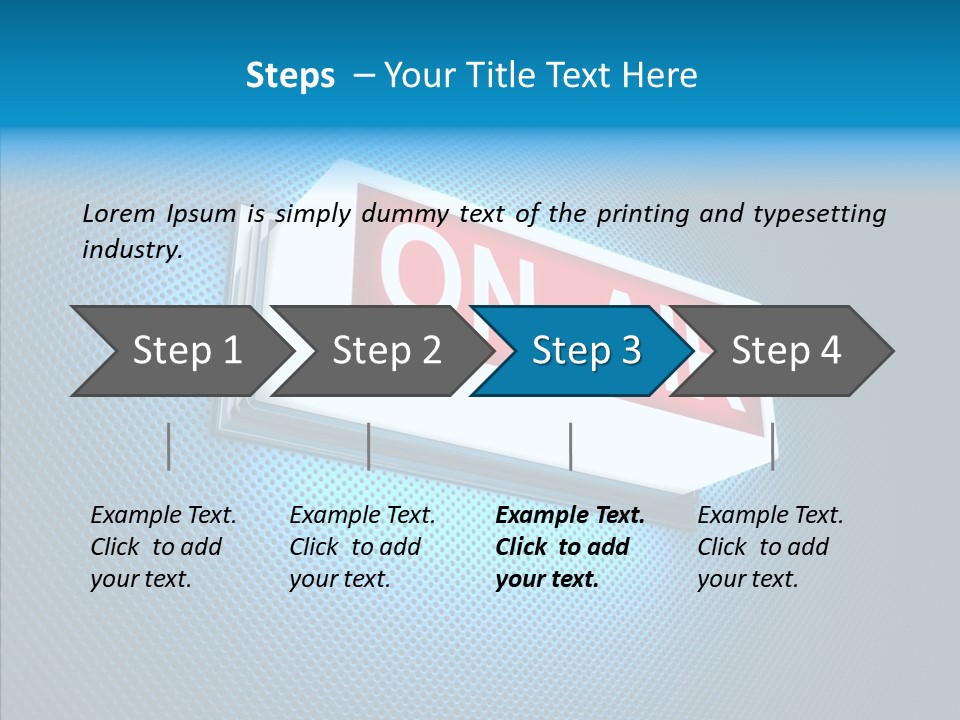 Steps – Your Title Text Here

Lorem Ipsum is simply dummy text of the printing and typesetting industry.

ON AIR

Step 1

Step 2

Step 3

Step 4

Example Text. Click to add your text.

Example Text. Click to add your text.

Example Text. Click to add your text.

Example Text. Click to add your text.